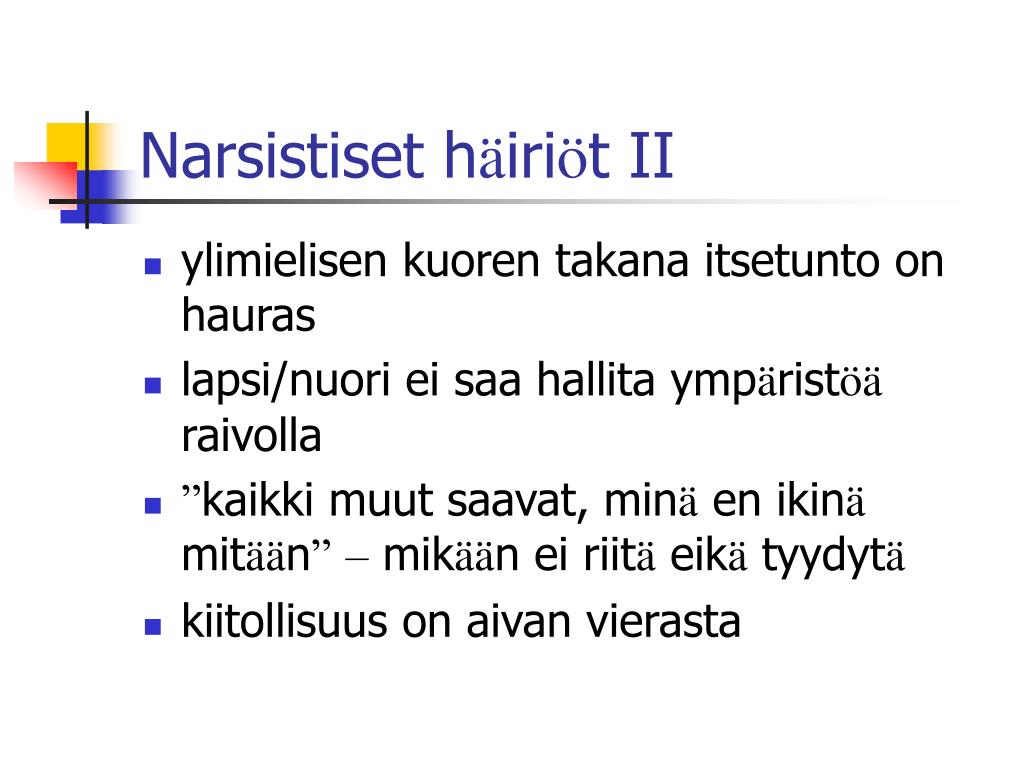 Narsistiset häiriöt II

- ylimielisen kuoren takana itsetunto on hauras
- lapsi/nuori ei saa hallita ympäristöä raivolla
- ”kaikki muut saavat, minä en ikinä mitään” – mikään ei riitä eikä tyydytä
- kiitollisuus on aivan vierasta